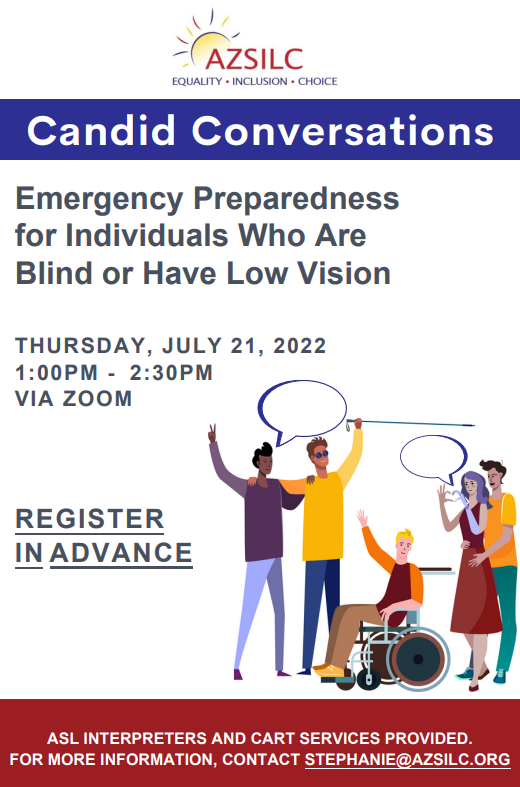 AZSILC
EQUALITY • INCLUSION • CHOICE

Candid Conversations

Emergency Preparedness for Individuals Who Are Blind or Have Low Vision

THURSDAY, JULY 21, 2022
1:00PM - 2:30PM
VIA ZOOM

REGISTER IN ADVANCE

ASL INTERPRETERS AND CART SERVICES PROVIDED.
FOR MORE INFORMATION, CONTACT STEPHANIE@AZSILC.ORG